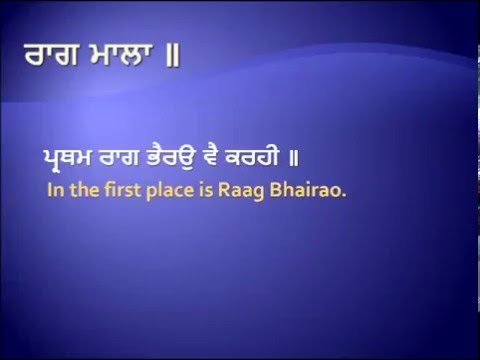 ਰਾਗ ਮਾਲਾ ॥

ਪ੍ਰਥਮ ਰਾਗ ਭੈਰਉ ਵੈ ਕਰਹੀ ॥
In the first place is Raag Bhairao.